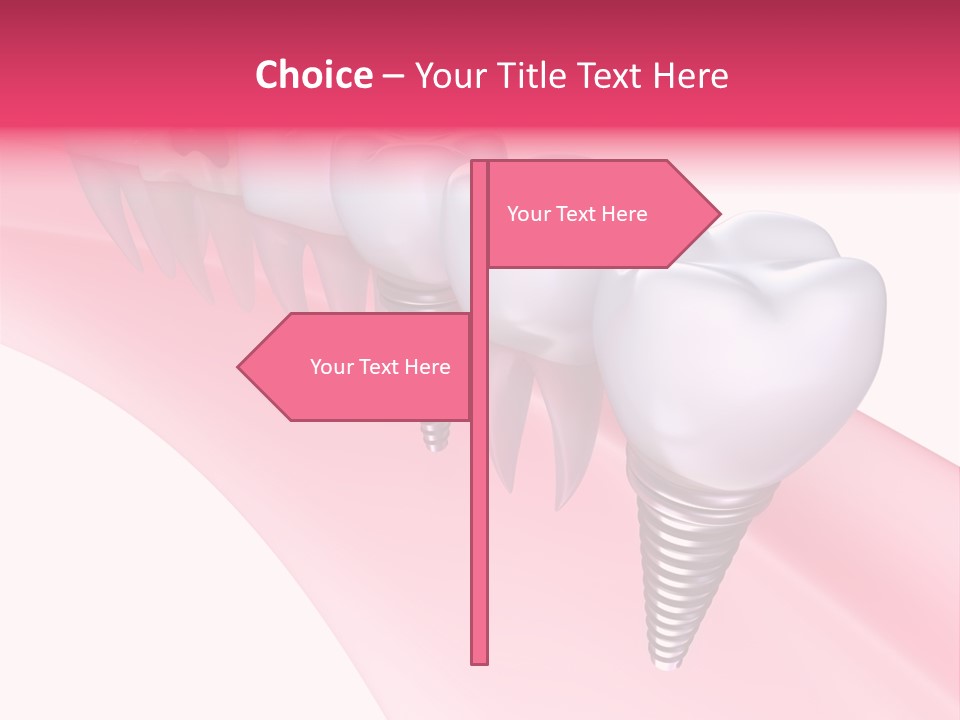 Choice – Your Title Text Here

Your Text Here

Your Text Here